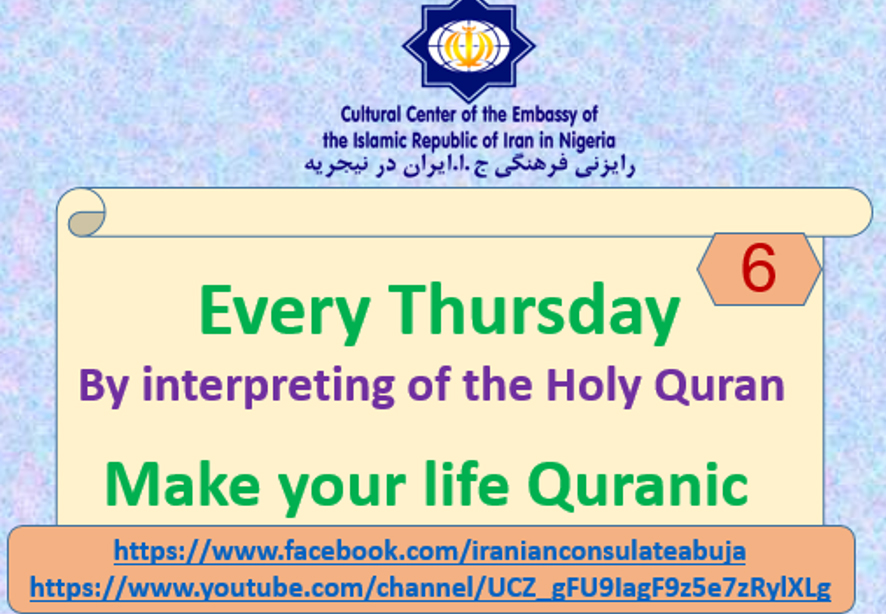 Cultural Center of the Embassy of the Islamic Republic of Iran in Nigeria
رایزنی فرهنگی ج.ا.ایران در نیجریه

6

Every Thursday

By interpreting of the Holy Quran

Make your life Quranic

https://www.facebook.com/iranianconsulateabuja
https://www.youtube.com/channel/UCZ_gFU9IagF9z5e7zRylXLg